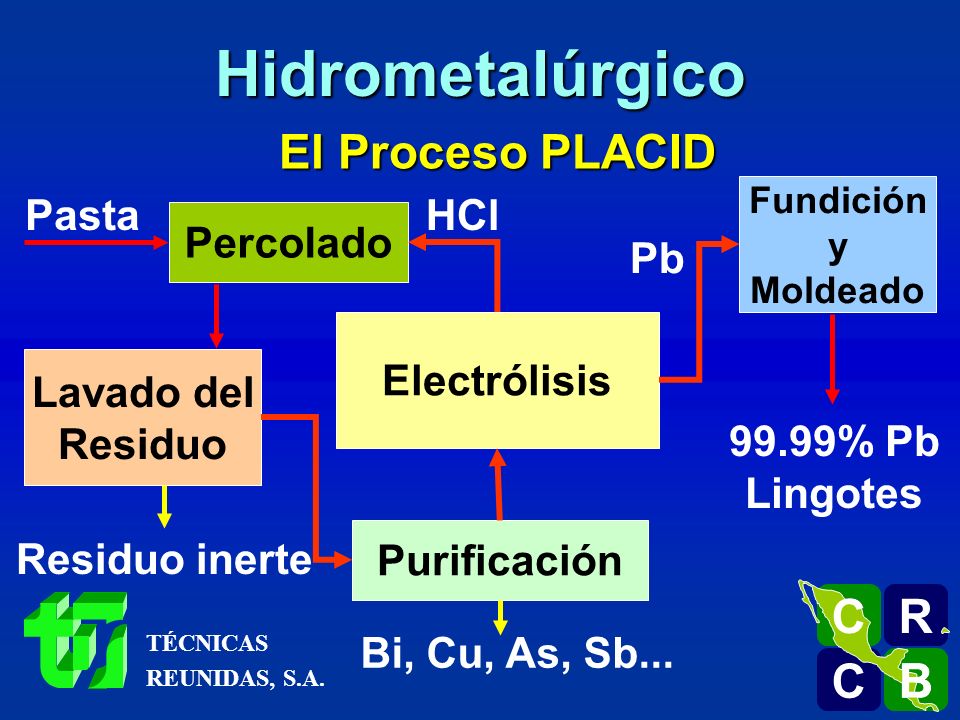 Hidrometalúrgico

El Proceso PLACID

Pasta

Percolado

HCl

Pb

Fundición y Moldeado

Lavado del Residuo

Electrólisis

99.99% Pb Lingotes

Residuo inerte

Purificación

Bi, Cu, As, Sb...

TÉCNICAS REUNIDAS, S.A.

C R C B